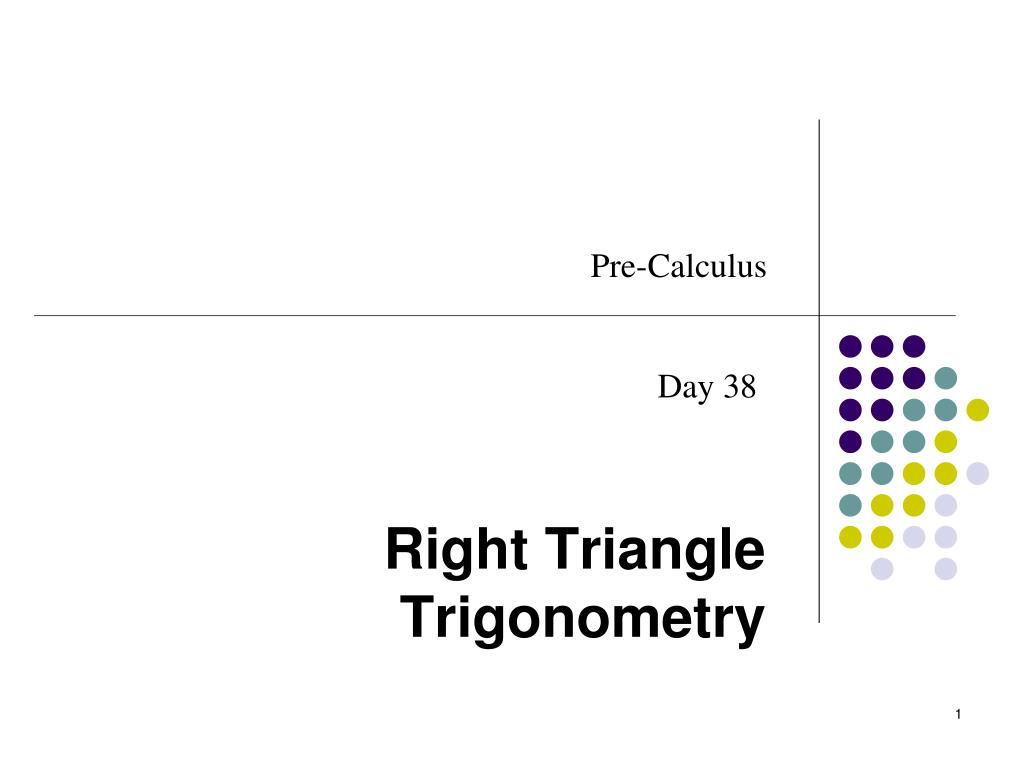 Pre-Calculus

Day 38

Right Triangle Trigonometry

1